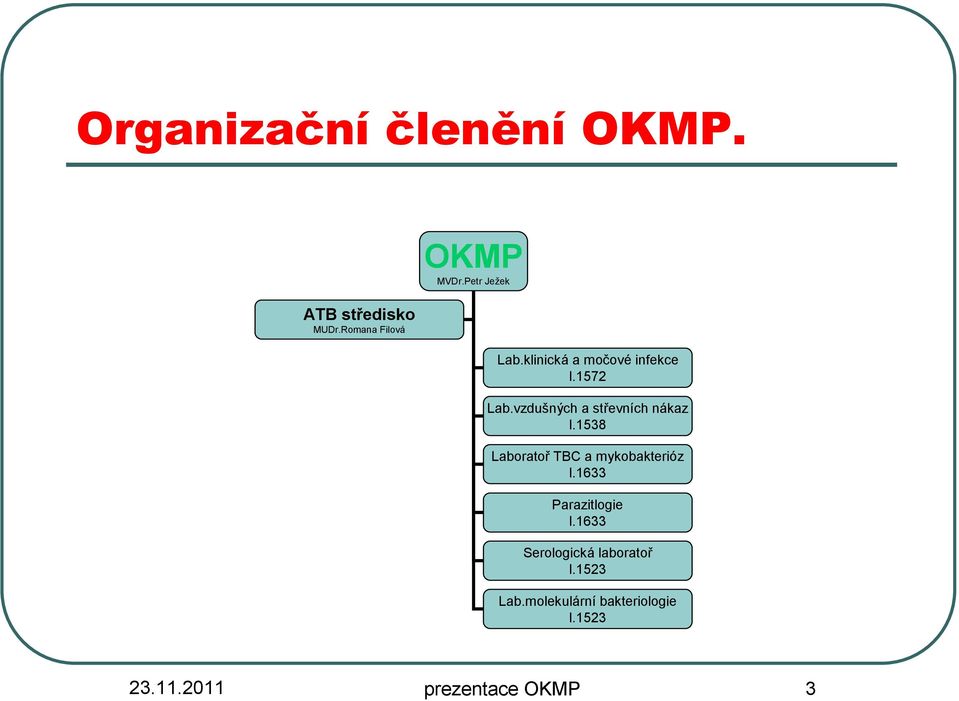 Organizační členění OKMP.

OKMP
MVDr.Petr Ježek

ATB středisko
MUDr.Romana Filová

Lab.klinická a močové infekce
l.1572

Lab.vzdušných a střevních nákaz
l.1538

Laboratoř TBC a mykobakterióz
l.1633

Parazitlogie
l.1633

Serologická laboratoř
l.1523

Lab.molekulární bakteriologie
l.1523

23.11.2011

prezentace OKMP

3